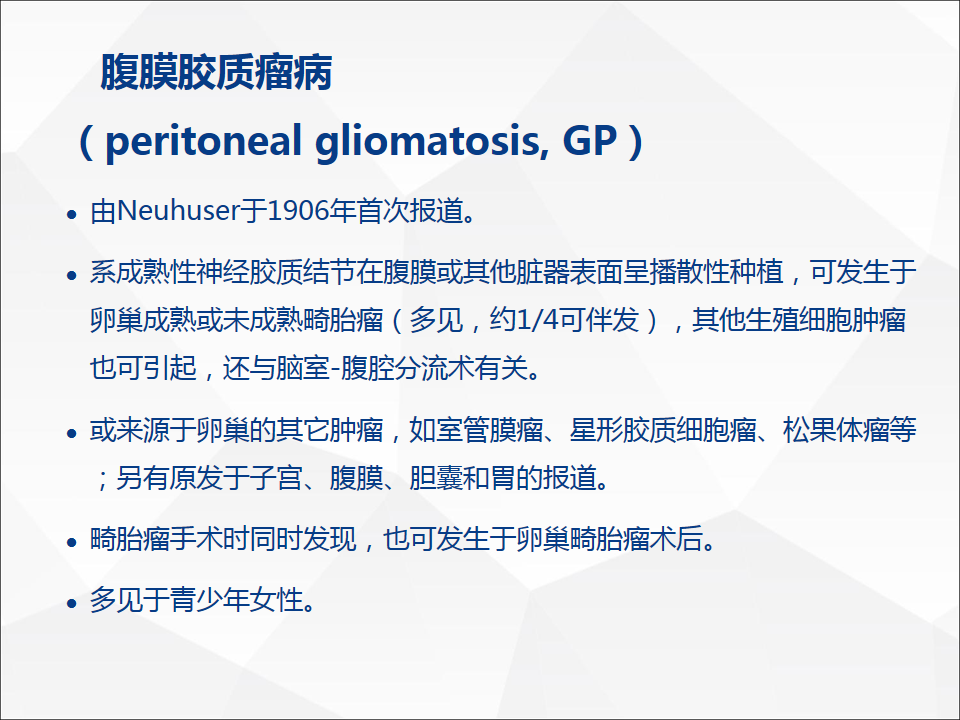 腹膜胶质瘤病

（peritoneal gliomatosis, GP）

• 由Neuhuser于1906年首次报道。

• 系成熟性神经胶质结节在腹膜或其他脏器表面呈播散性种植，可发生于卵巢成熟或未成熟畸胎瘤（多见，约1/4可伴发），其他生殖细胞肿瘤也可引起，还与脑室-腹腔分流术有关。

• 或来源于卵巢的其它肿瘤，如室管膜瘤、星形胶质细胞瘤、松果体瘤等；另有原发于子宫、腹膜、胆囊和胃的报道。

• 畸胎瘤手术时同时发现，也可发生于卵巢畸胎瘤术后。

• 多见于青少年女性。